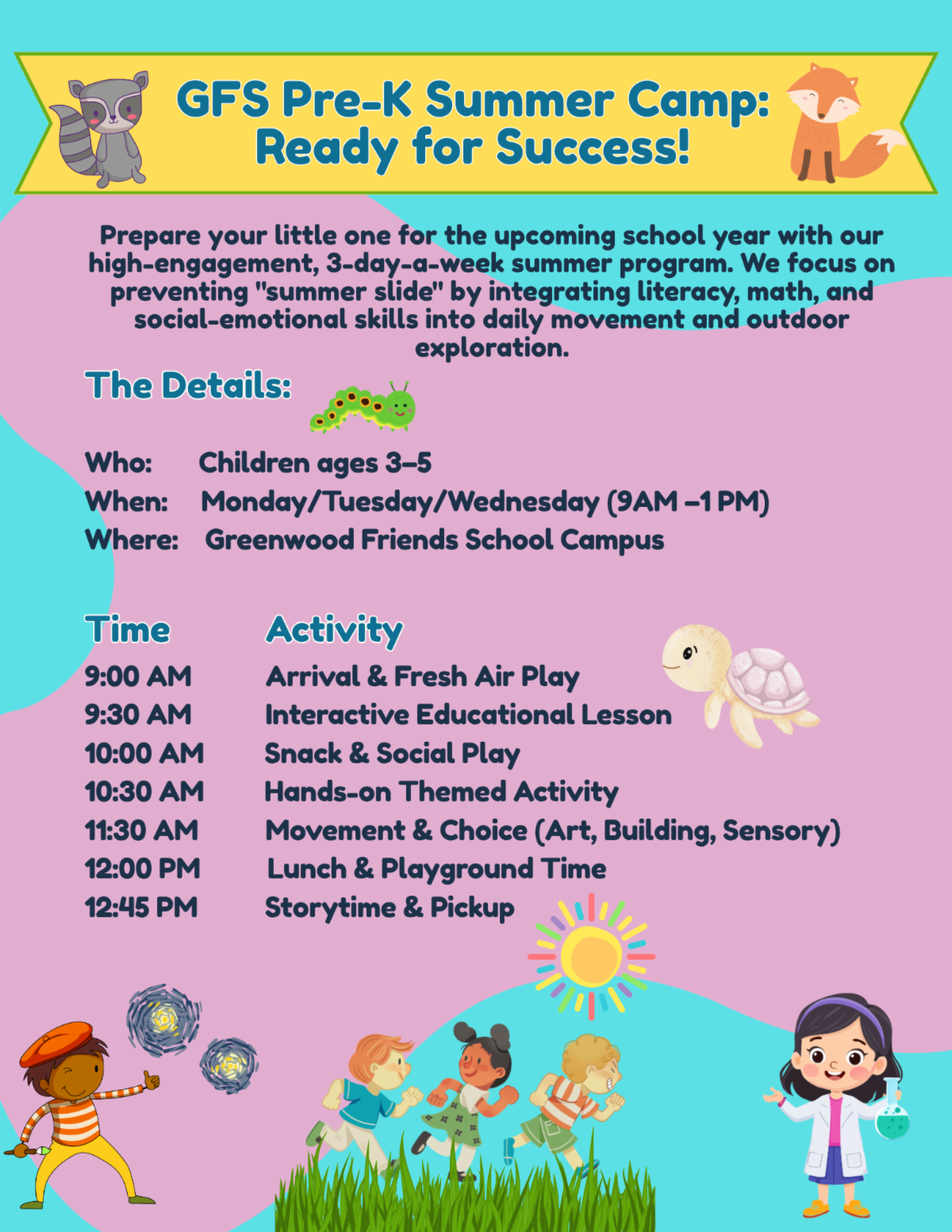 GFS Pre-K Summer Camp: Ready for Success!

Prepare your little one for the upcoming school year with our high-engagement, 3-day-a-week summer program. We focus on preventing "summer slide" by integrating literacy, math, and social-emotional skills into daily movement and outdoor exploration.

The Details:

Who: Children ages 3–5
When: Monday/Tuesday/Wednesday (9AM –1 PM)
Where: Greenwood Friends School Campus

| Time | Activity |
|---|---|
| 9:00 AM | Arrival & Fresh Air Play |
| 9:30 AM | Interactive Educational Lesson |
| 10:00 AM | Snack & Social Play |
| 10:30 AM | Hands-on Themed Activity |
| 11:30 AM | Movement & Choice (Art, Building, Sensory) |
| 12:00 PM | Lunch & Playground Time |
| 12:45 PM | Storytime & Pickup |